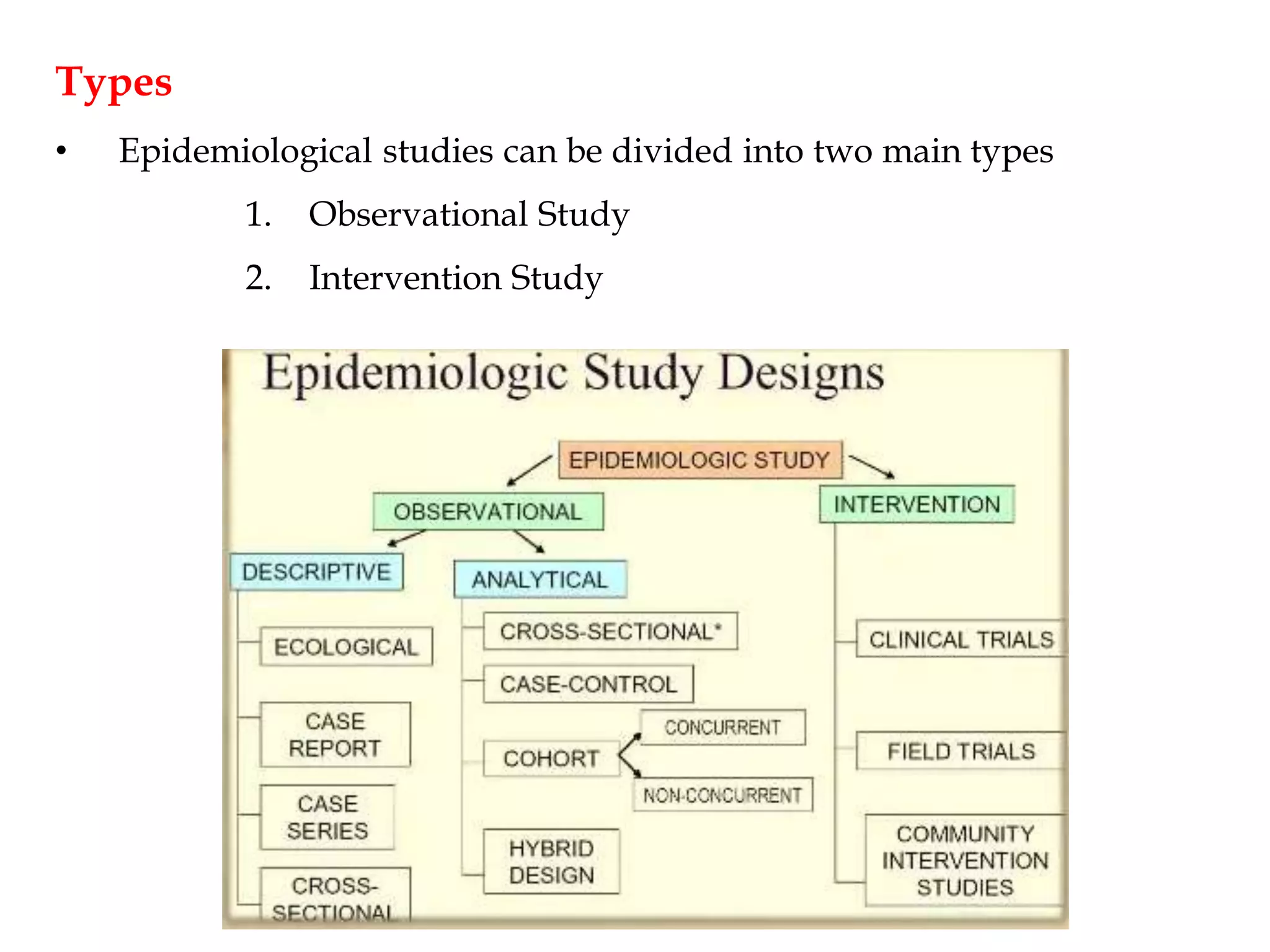 Types

• Epidemiological studies can be divided into two main types

1. Observational Study
2. Intervention Study

Epidemiologic Study Designs

EPIDEMIOLOGIC STUDY

OBSERVATIONAL

INTERVENTION

DESCRIPTIVE

ANALYTICAL

ECOLOGICAL

CASE REPORT

CASE SERIES

CROSS-SECTIONAL

CROSS-SECTIONAL*

CASE-CONTROL

COHORT

CONCURRENT

NON-CONCURRENT

HYBRID DESIGN

CLINICAL TRIALS

FIELD TRIALS

COMMUNITY INTERVENTION STUDIES